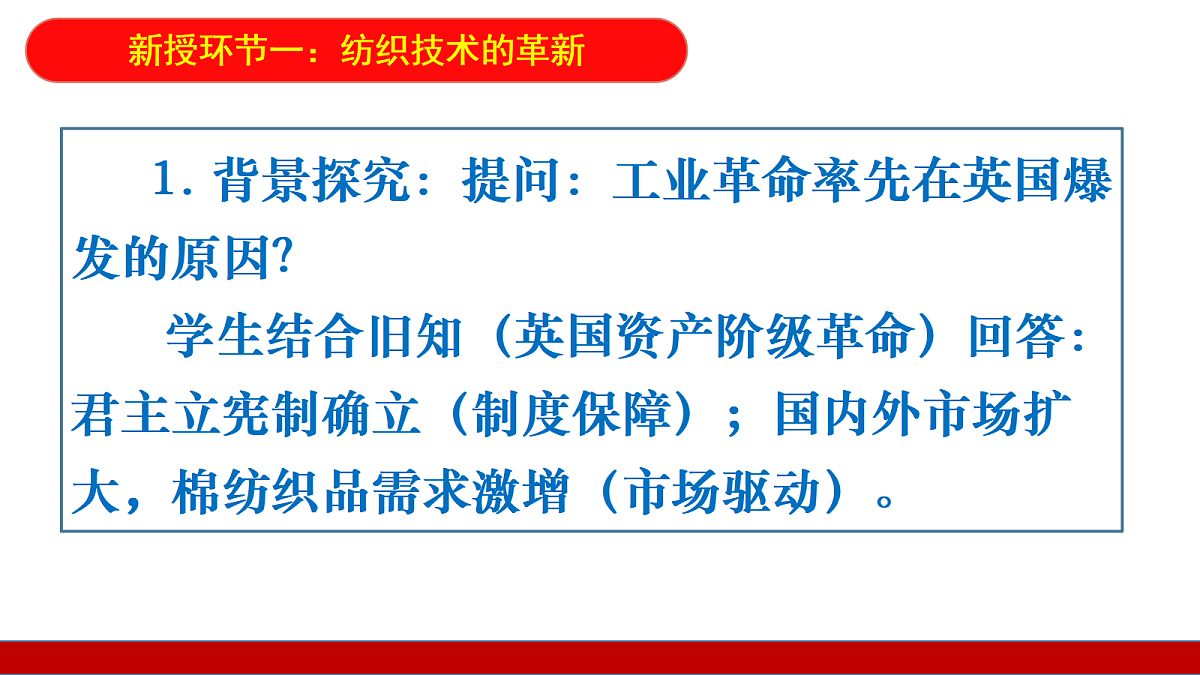 新授环节一：纺织技术的革新

1. 背景探究：提问：工业革命率先在英国爆发的原因?

学生结合旧知（英国资产阶级革命）回答：君主立宪制确立（制度保障）；国内外市场扩大，棉纺织品需求激增（市场驱动）。